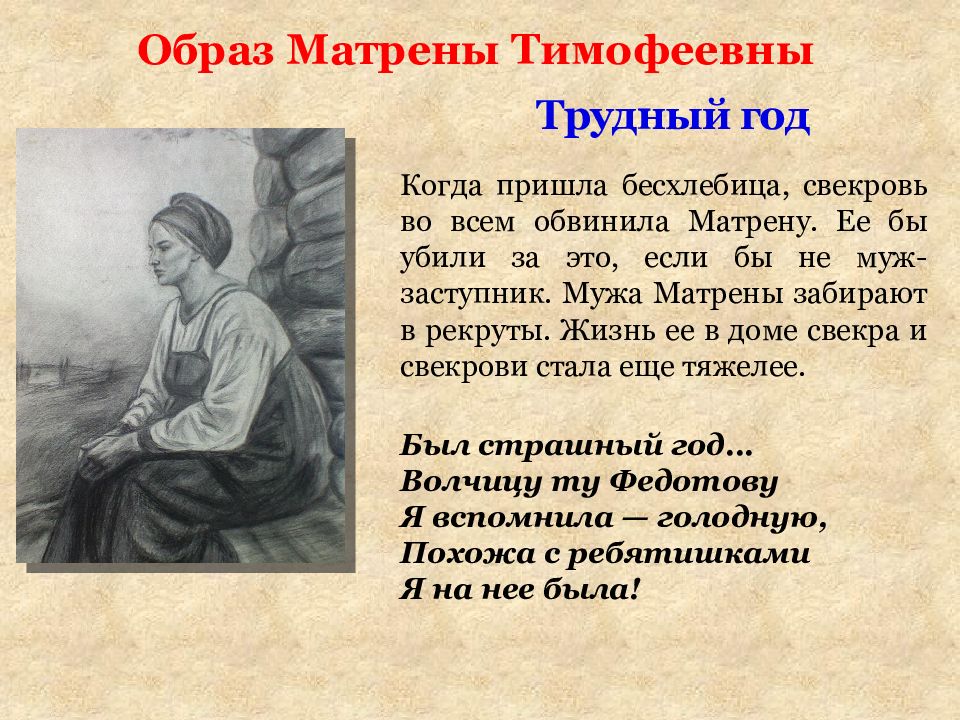 Образ Матрены Тимофеевны

Трудный год

Когда пришла бесхлебица, свекровь во всем обвинила Матрену. Ее бы убили за это, если бы не муж-заступник. Мужа Матрены забирают в рекруты. Жизнь ее в доме свекра и свекрови стала еще тяжелее.

Был страшный год…
Волчицу ту Федотову
Я вспомнила — голодную,
Похожа с ребятишками
Я на нее была!